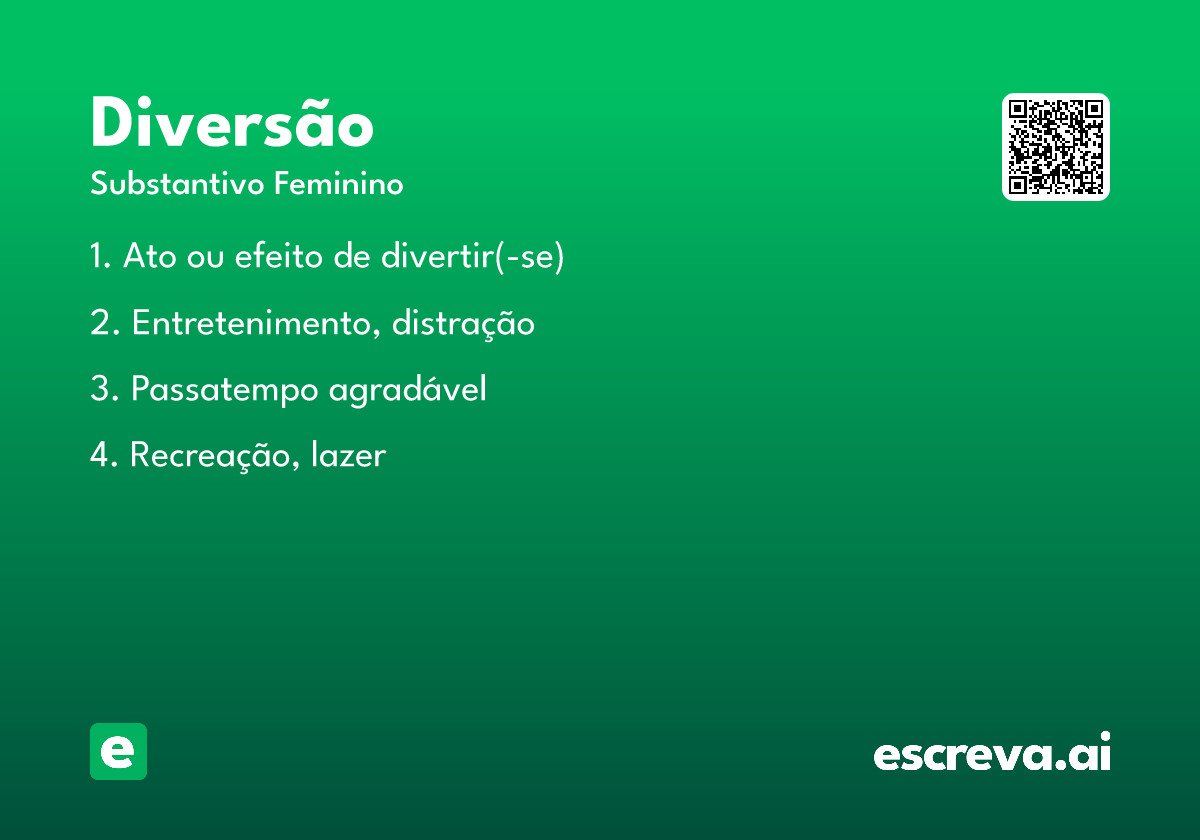 Diversão
Substantivo Feminino

1. Ato ou efeito de divertir(-se)

2. Entretenimento, distração

3. Passatempo agradável

4. Recreação, lazer

e

escreva.ai